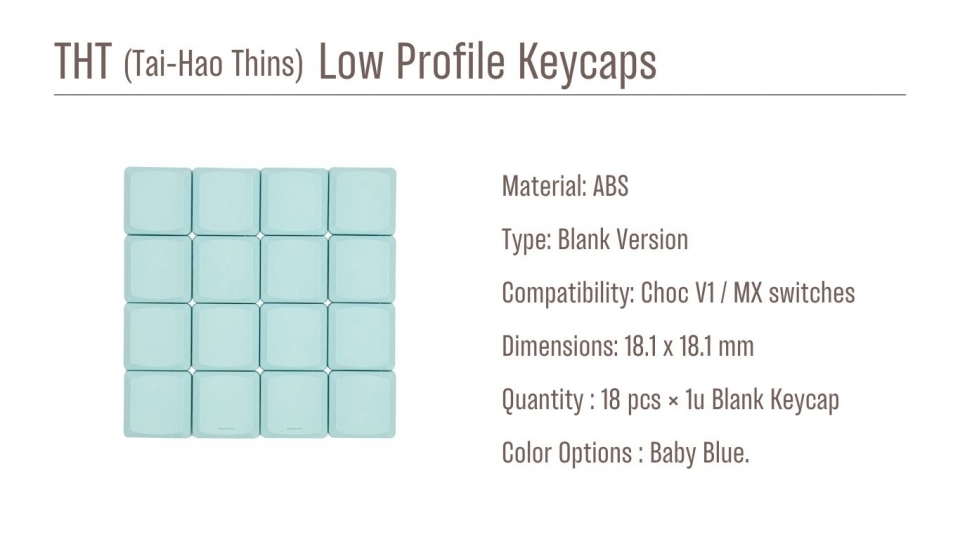 THT (Tai-Hao Thins) Low Profile Keycaps

Material: ABS

Type: Blank Version

Compatibility: Choc V1 / MX switches

Dimensions: 18.1 x 18.1 mm

Quantity : 18 pcs × 1u Blank Keycap

Color Options : Baby Blue.